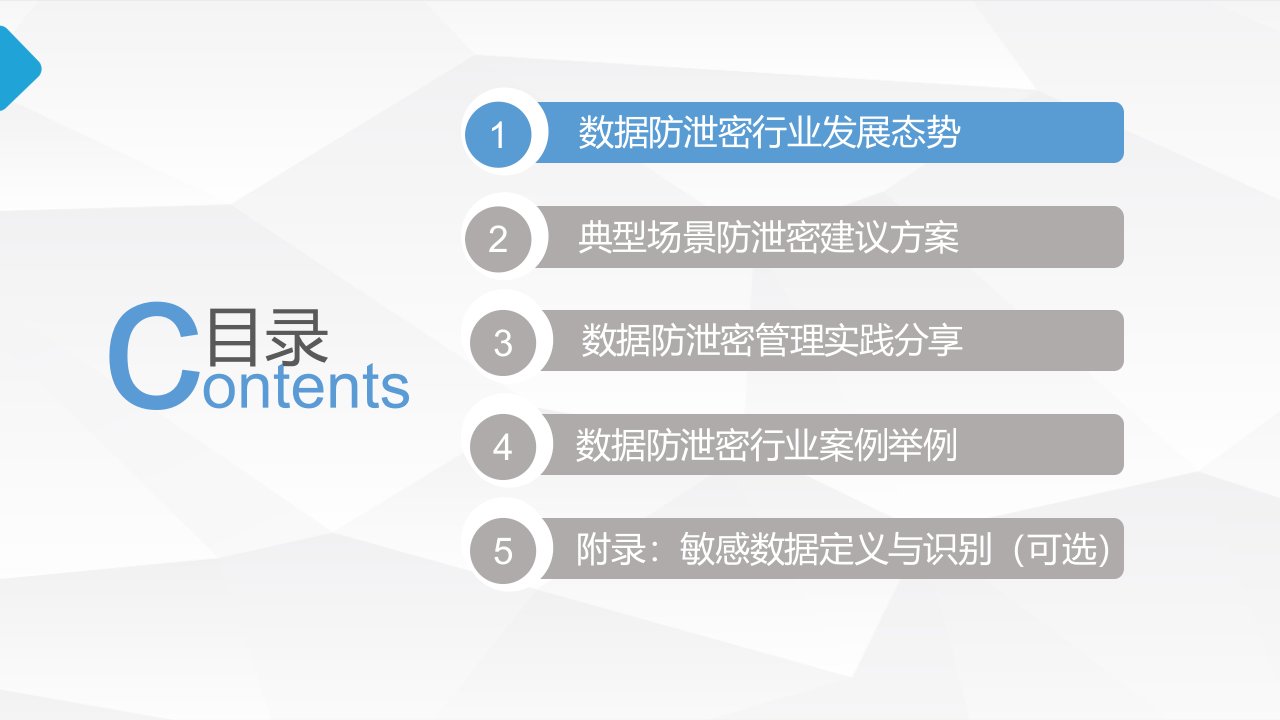 目录
Contents

1 数据防泄密行业发展态势

2 典型场景防泄密建议方案

3 数据防泄密管理实践分享

4 数据防泄密行业案例举例

5 附录：敏感数据定义与识别（可选）